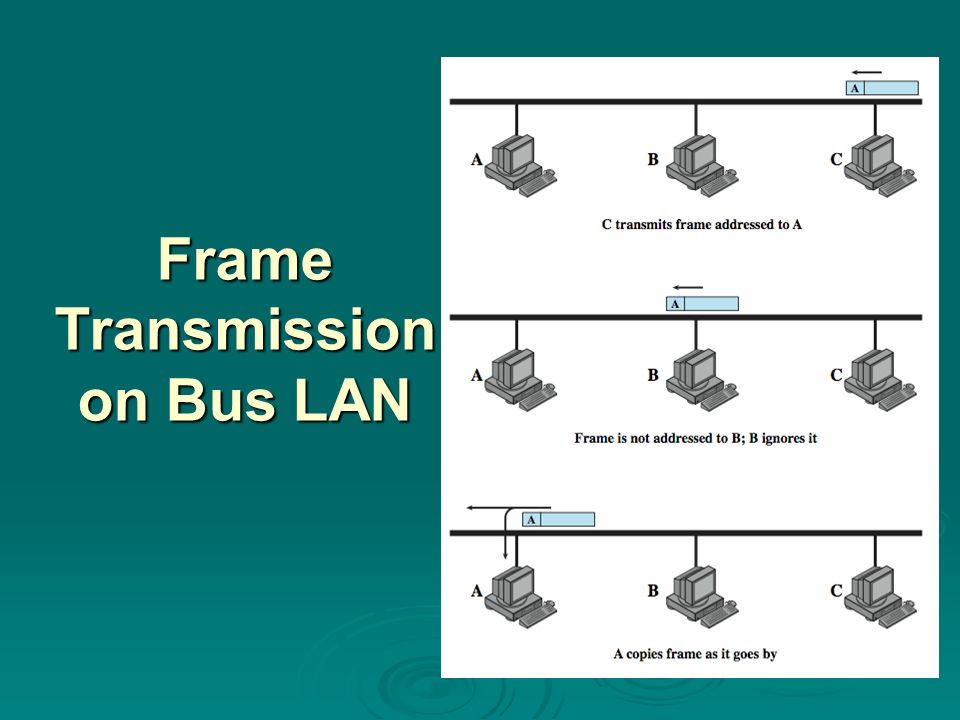 Frame Transmission on Bus LAN

A

A B C

C transmits frame addressed to A

A

A B C

Frame is not addressed to B; B ignores it

A

A B C

A copies frame as it goes by